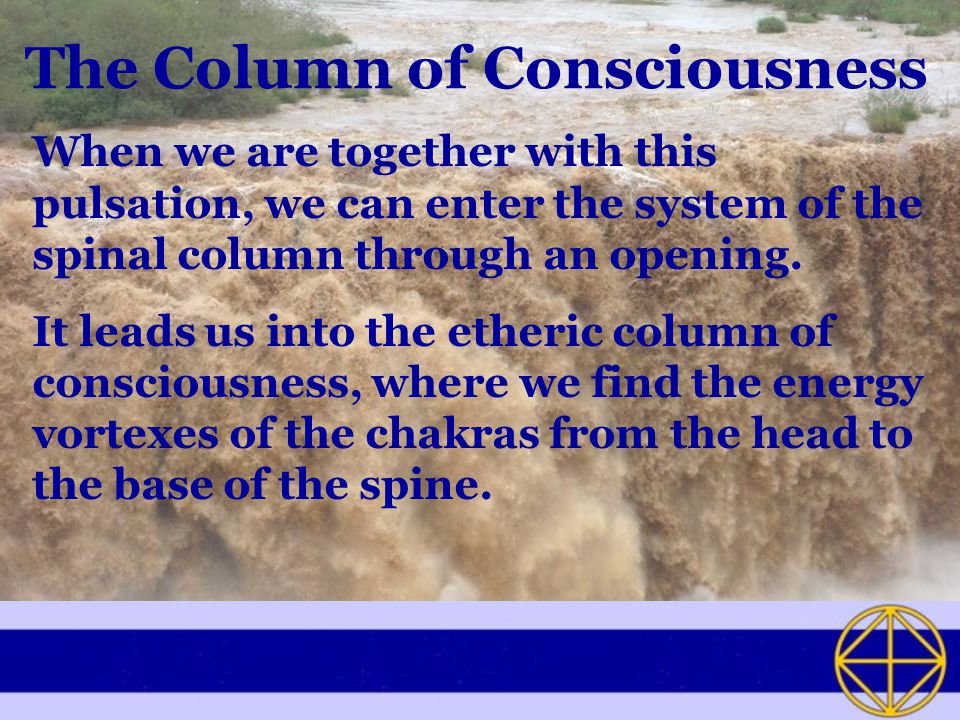 The Column of Consciousness

When we are together with this pulsation, we can enter the system of the spinal column through an opening.

It leads us into the etheric column of consciousness, where we find the energy vortexes of the chakras from the head to the base of the spine.